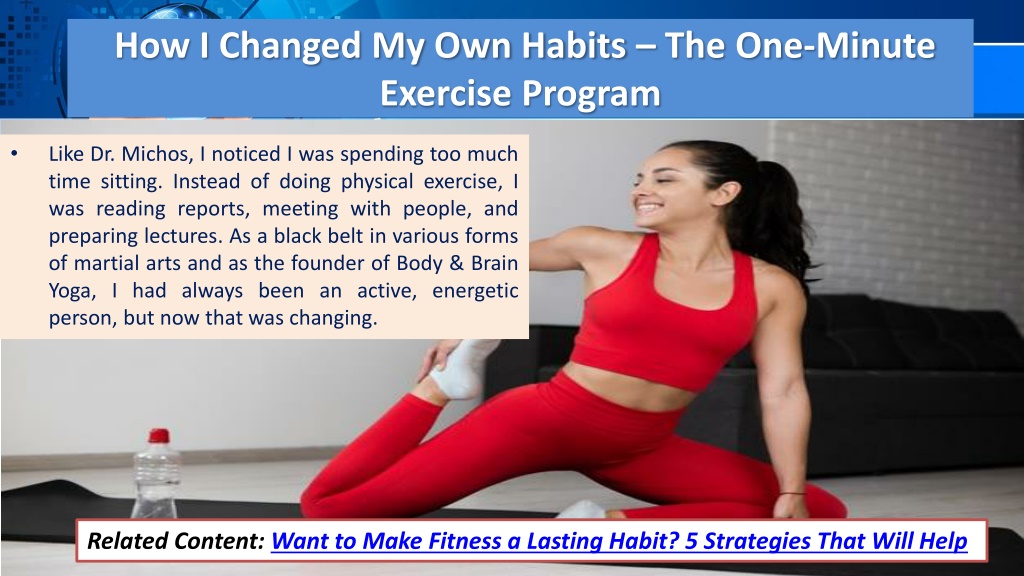 How I Changed My Own Habits – The One-Minute Exercise Program

• Like Dr. Michos, I noticed I was spending too much time sitting. Instead of doing physical exercise, I was reading reports, meeting with people, and preparing lectures. As a black belt in various forms of martial arts and as the founder of Body & Brain Yoga, I had always been an active, energetic person, but now that was changing.

Related Content: Want to Make Fitness a Lasting Habit? 5 Strategies That Will Help